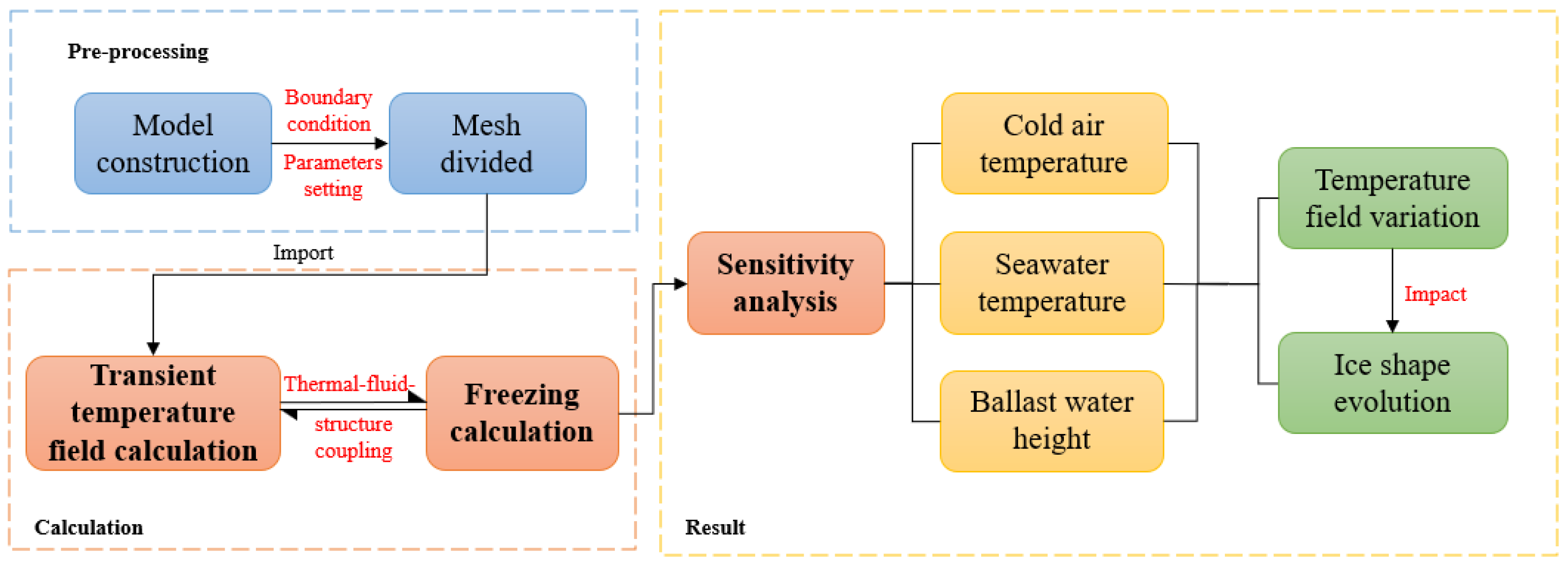 Pre-processing

Model construction

Boundary condition

Parameters setting

Mesh divided

Import

Transient temperature field calculation

Thermal-fluid-structure coupling

Freezing calculation

Calculation

Sensitivity analysis

Cold air temperature

Seawater temperature

Ballast water height

Temperature field variation

Impact

Ice shape evolution

Result